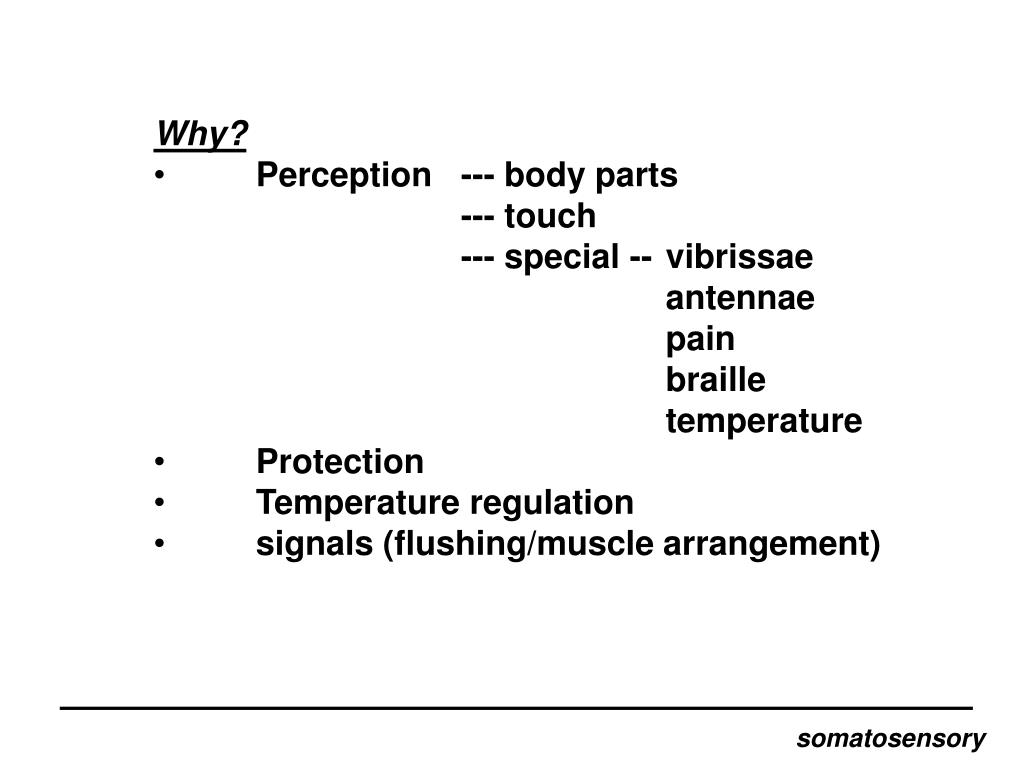 Why?

• Perception --- body parts
--- touch
--- special -- vibrissae
antennae
pain
braille
temperature
• Protection
• Temperature regulation
• signals (flushing/muscle arrangement)

somatosensory